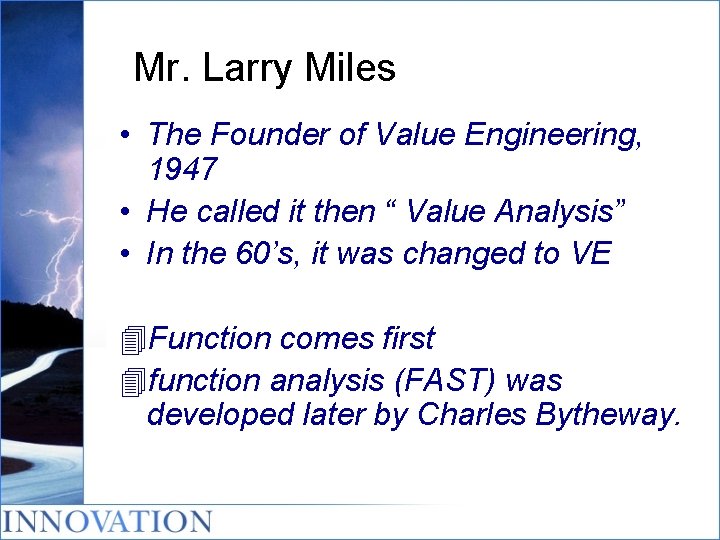 Mr. Larry Miles

• The Founder of Value Engineering, 1947
• He called it then “ Value Analysis”
• In the 60’s, it was changed to VE

Function comes first
function analysis (FAST) was developed later by Charles Bytheway.

INNOVATION